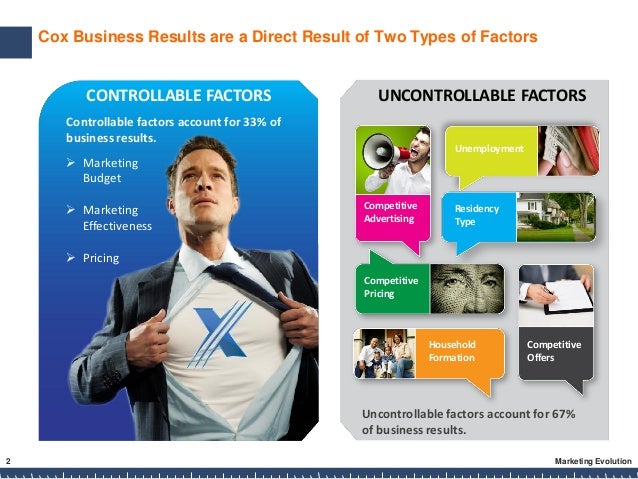 Cox Business Results are a Direct Result of Two Types of Factors

CONTROLLABLE FACTORS

Controllable factors account for 33% of business results.

➢ Marketing Budget

➢ Marketing Effectiveness

➢ Pricing

UNCONTROLLABLE FACTORS

Unemployment

Competitive Advertising

Residency Type

Competitive Pricing

Household Formation

Competitive Offers

Uncontrollable factors account for 67% of business results.

2

Marketing Evolution